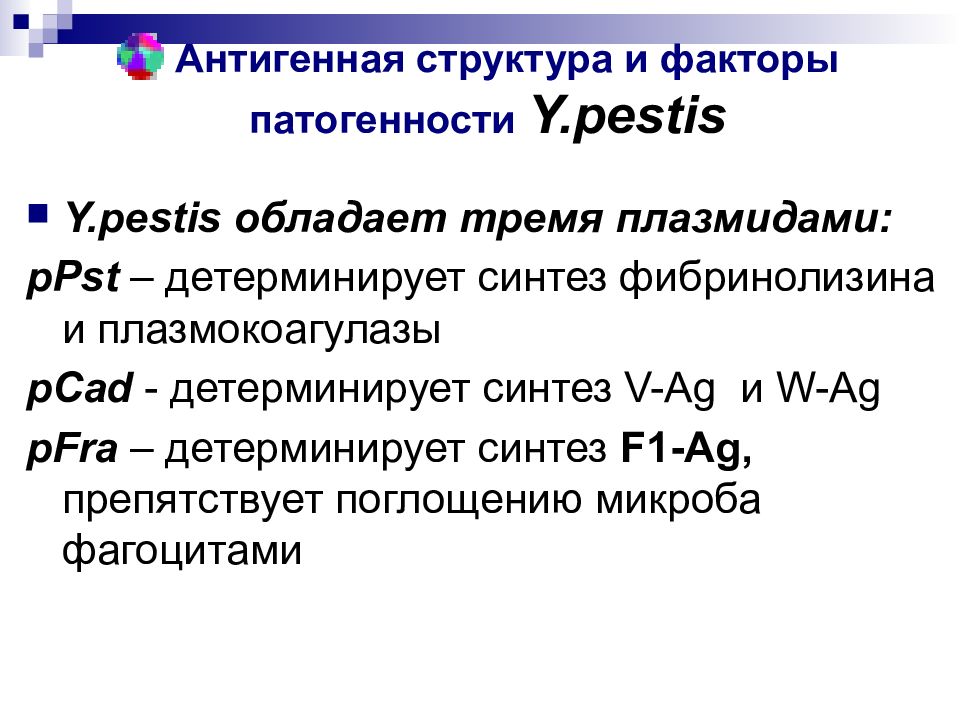 Антигенная структура и факторы патогенности Y.pestis

Y.pestis обладает тремя плазмидами:

pPst – детерминирует синтез фибринолизина и плазмокоагулазы

pCad - детерминирует синтез V-Ag и W-Ag

pFra – детерминирует синтез F1-Ag, препятствует поглощению микроба фагоцитами